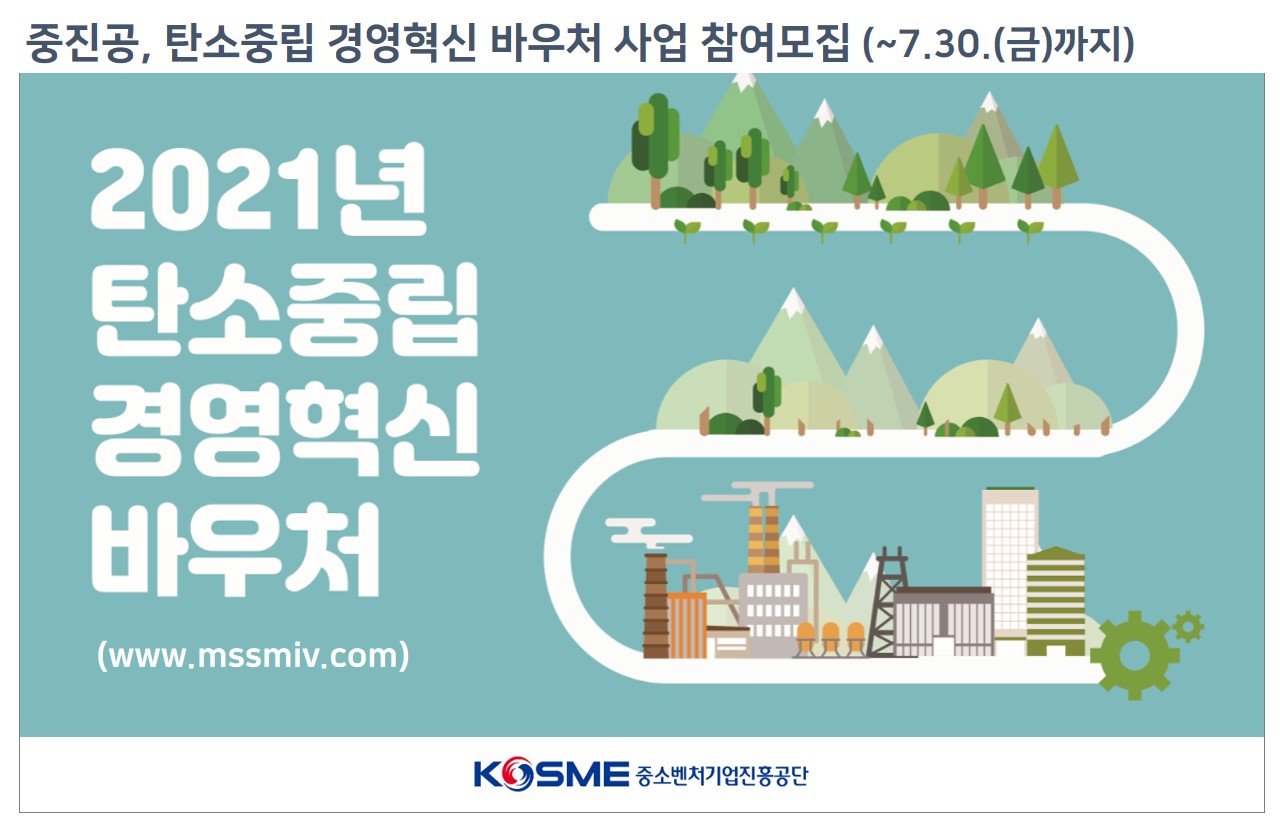 중진공, 탄소중립 경영혁신 바우처 사업 참여모집 (~7.30.(금)까지)

2021년
탄소중립
경영혁신
바우처

(www.mssmiv.com)

KOSME 중소벤처기업진흥공단